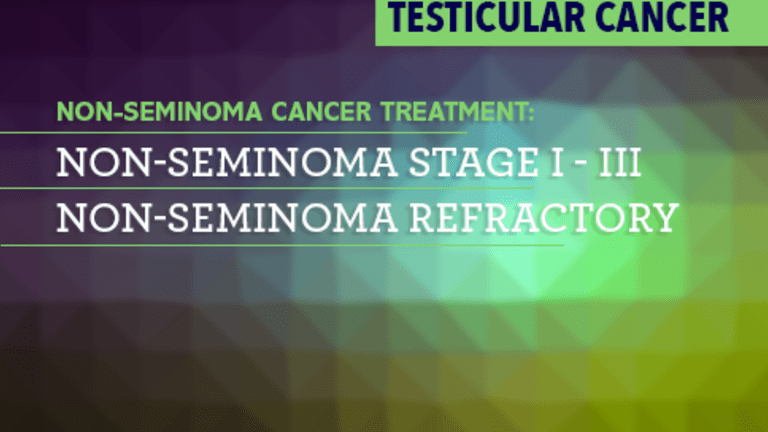 TESTICULAR CANCER

NON-SEMINOMA CANCER TREATMENT:

NON-SEMINOMA STAGE I - III

NON-SEMINOMA REFRACTORY